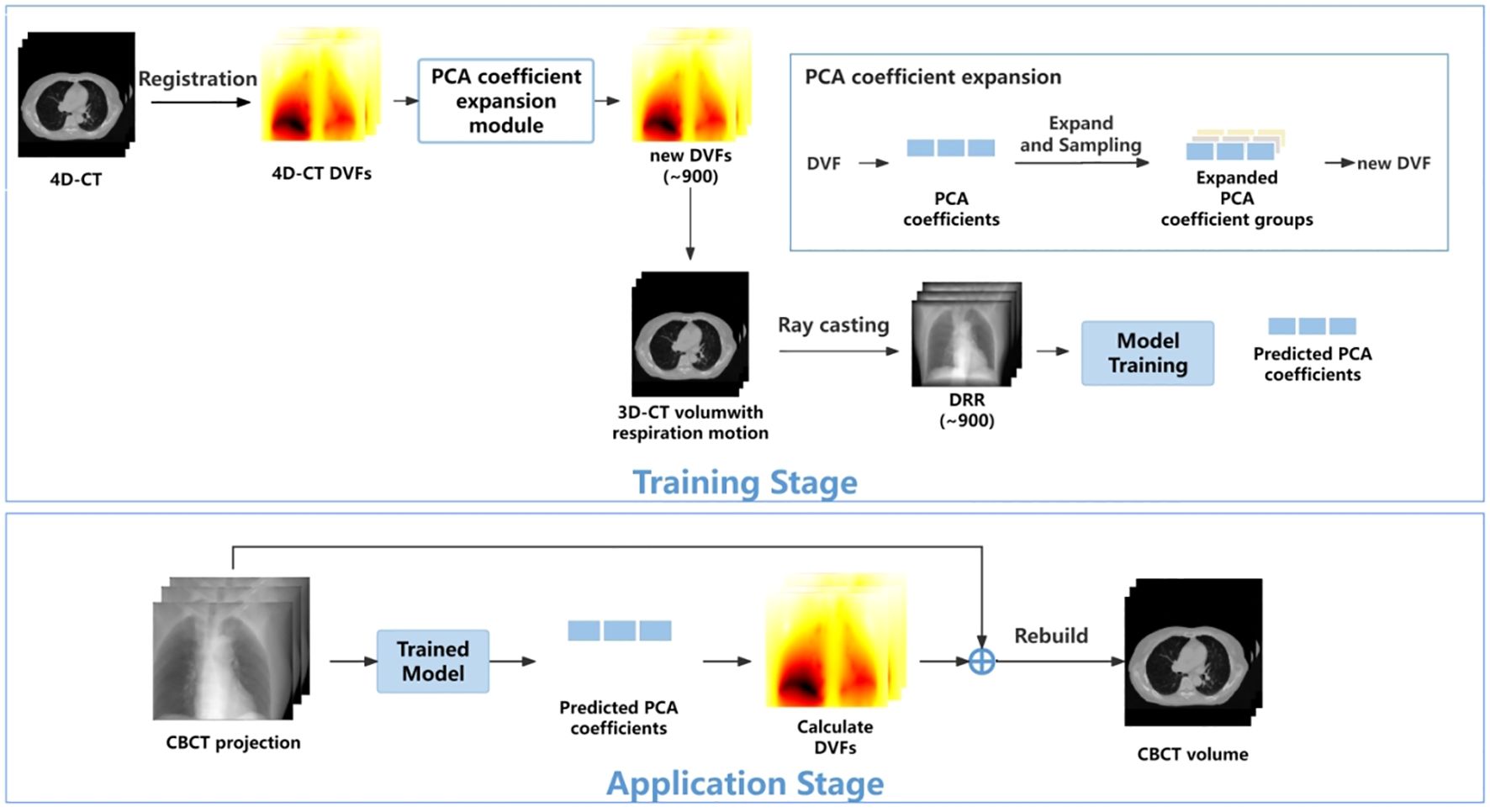 4D-CT

Registration

4D-CT DVFs

PCA coefficient expansion module

new DVFs (~900)

PCA coefficient expansion

DVF

PCA coefficients

Expand and Sampling

Expanded PCA coefficient groups

new DVF

3D-CT volumwith respiration motion

Ray casting

DRR (~900)

Model Training

Predicted PCA coefficients

Training Stage

CBCT projection

Trained Model

Predicted PCA coefficients

Calculate DVFs

Rebuild

CBCT volume

Application Stage